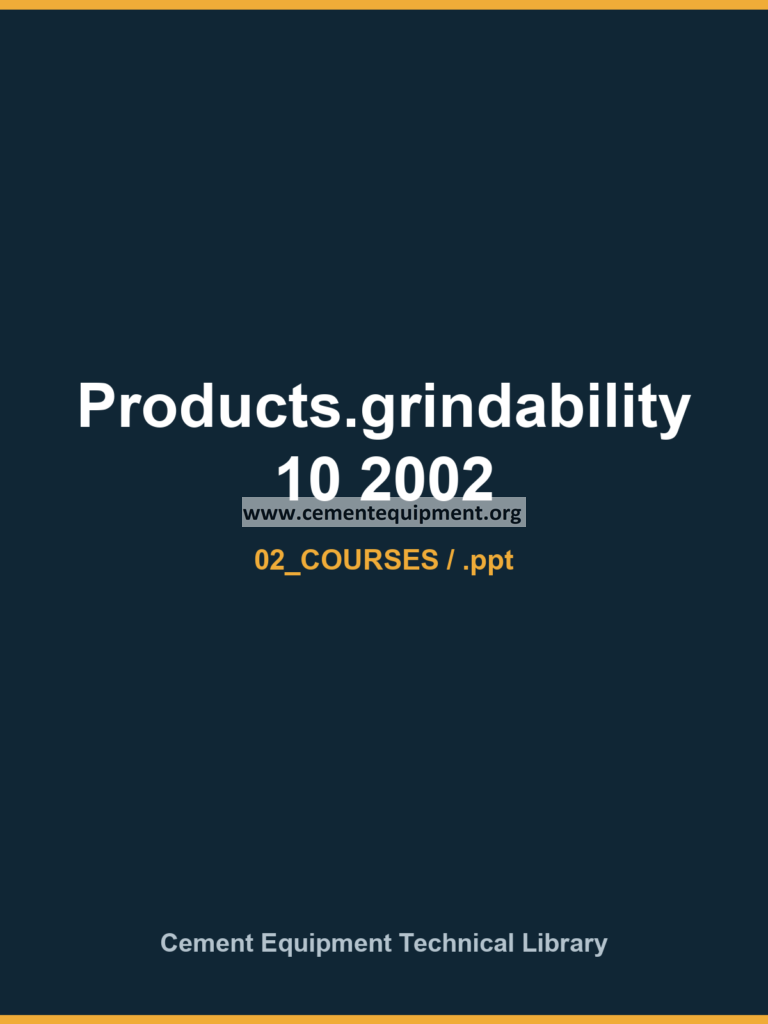 Products.grindability 10 2002

www.cementequipment.org

02_COURSES / .ppt

Cement Equipment Technical Library